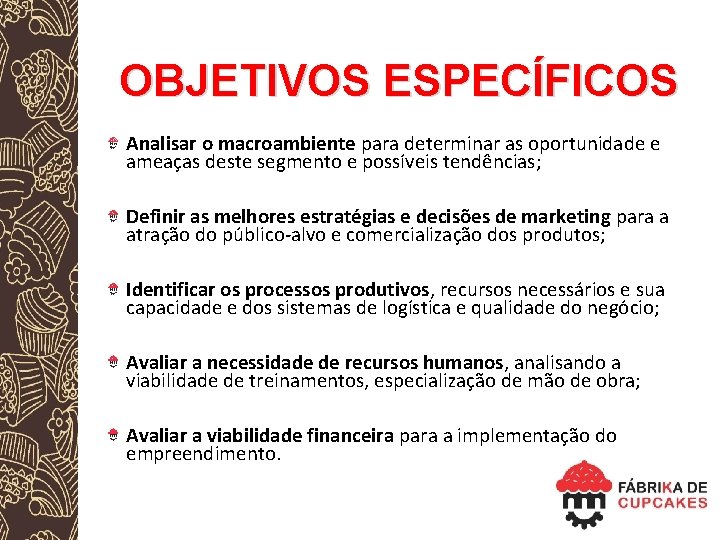 OBJETIVOS ESPECÍFICOS

Analisar o macroambiente para determinar as oportunidade e ameaças deste segmento e possíveis tendências;

Definir as melhores estratégias e decisões de marketing para a atração do público-alvo e comercialização dos produtos;

Identificar os processos produtivos, recursos necessários e sua capacidade e dos sistemas de logística e qualidade do negócio;

Avaliar a necessidade de recursos humanos, analisando a viabilidade de treinamentos, especialização de mão de obra;

Avaliar a viabilidade financeira para a implementação do empreendimento.

FÁBRIKA DE CUPCAKES